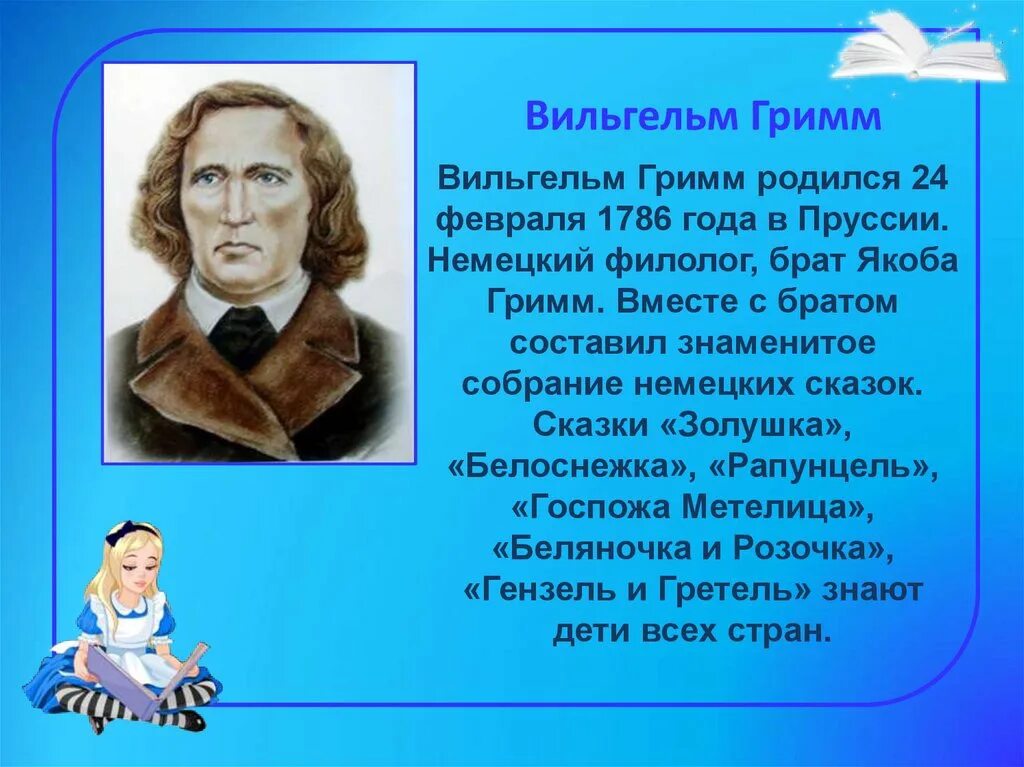 Вильгельм Гримм

Вильгельм Гримм родился 24 февраля 1786 года в Пруссии. Немецкий филолог, брат Якоба Гримм. Вместе с братом составил знаменитое собрание немецких сказок. Сказки «Золушка», «Белоснежка», «Рапунцель», «Госпожа Метелица», «Беляночка и Розочка», «Гензель и Гретель» знают дети всех стран.